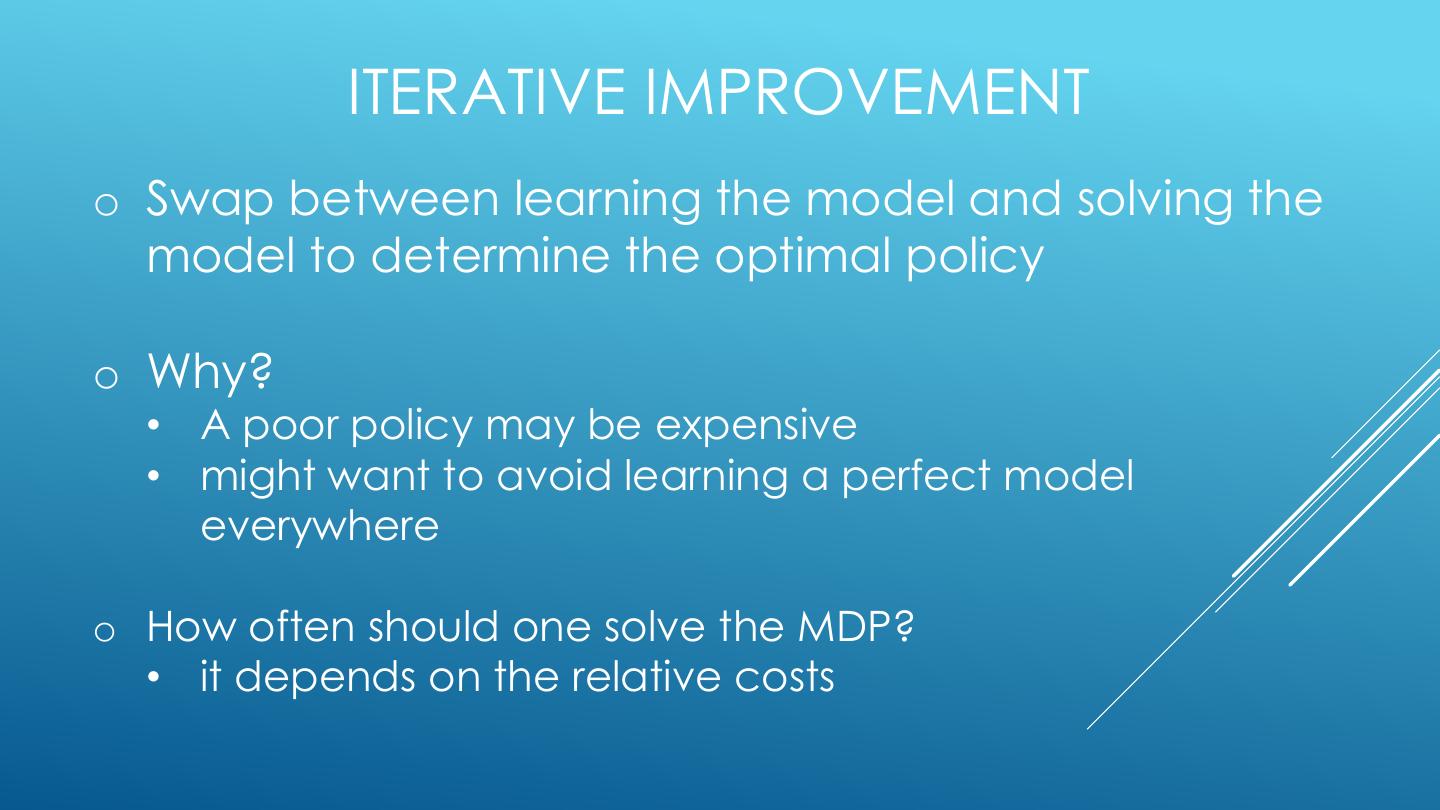 ITERATIVE IMPROVEMENT

o Swap between learning the model and solving the model to determine the optimal policy

o Why?
• A poor policy may be expensive
• might want to avoid learning a perfect model everywhere

o How often should one solve the MDP?
• it depends on the relative costs